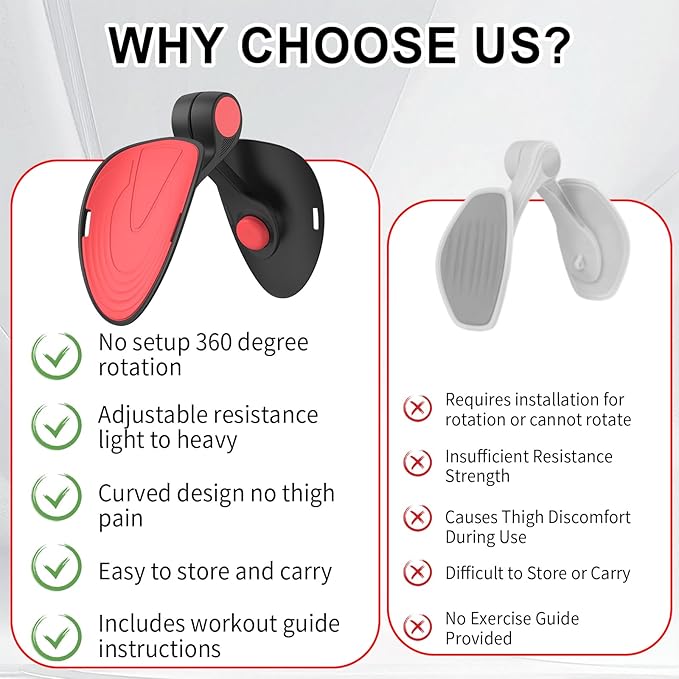 WHY CHOOSE US?

No setup 360 degree rotation

Adjustable resistance light to heavy

Curved design no thigh pain

Easy to store and carry

Includes workout guide instructions

Requires installation for rotation or cannot rotate

Insufficient Resistance Strength

Causes Thigh Discomfort During Use

Difficult to Store or Carry

No Exercise Guide Provided